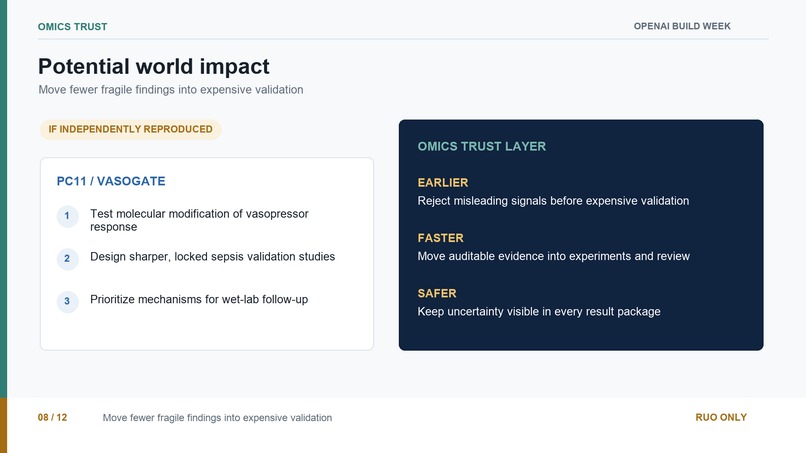 OMICS TRUST

OPENAI BUILD WEEK

Potential world impact

Move fewer fragile findings into expensive validation

IF INDEPENDENTLY REPRODUCED

PC11 / VASOGATE

1 Test molecular modification of vasopressor response

2 Design sharper, locked sepsis validation studies

3 Prioritize mechanisms for wet-lab follow-up

OMICS TRUST LAYER

EARLIER
Reject misleading signals before expensive validation

FASTER
Move auditable evidence into experiments and review

SAFER
Keep uncertainty visible in every result package

08 / 12

Move fewer fragile findings into expensive validation

RUO ONLY